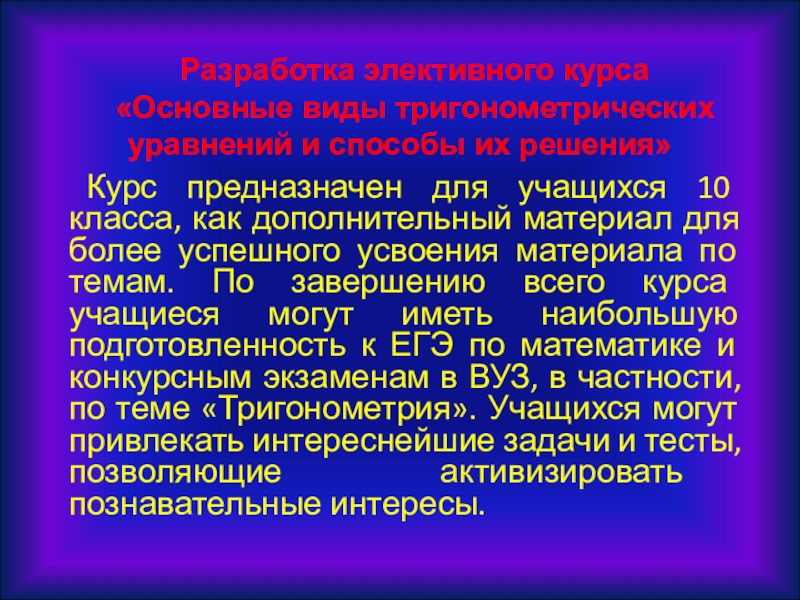 Разработка элективного курса «Основные виды тригонометрических уравнений и способы их решения»

Курс предназначен для учащихся 10 класса, как дополнительный материал для более успешного усвоения материала по темам. По завершению всего курса учащиеся могут иметь наибольшую подготовленность к ЕГЭ по математике и конкурсным экзаменам в ВУЗ, в частности, по теме «Тригонометрия». Учащихся могут привлекать интереснейшие задачи и тесты, позволяющие активизировать познавательные интересы.